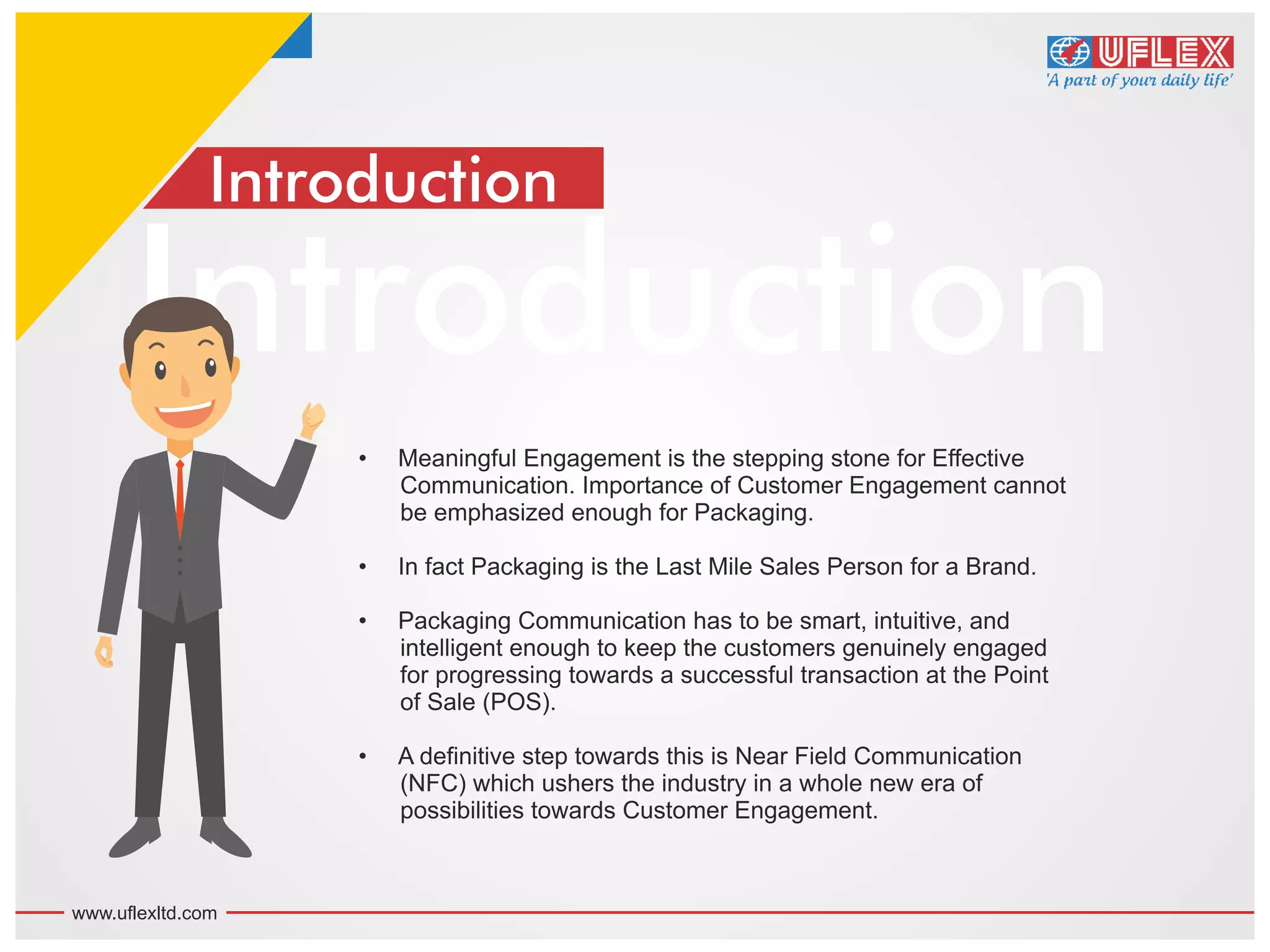 UFLEX
'A part of your daily life'

Introduction

Introduction

• Meaningful Engagement is the stepping stone for Effective Communication. Importance of Customer Engagement cannot be emphasized enough for Packaging.

• In fact Packaging is the Last Mile Sales Person for a Brand.

• Packaging Communication has to be smart, intuitive, and intelligent enough to keep the customers genuinely engaged for progressing towards a successful transaction at the Point of Sale (POS).

• A definitive step towards this is Near Field Communication (NFC) which ushers the industry in a whole new era of possibilities towards Customer Engagement.

www.uflexltd.com